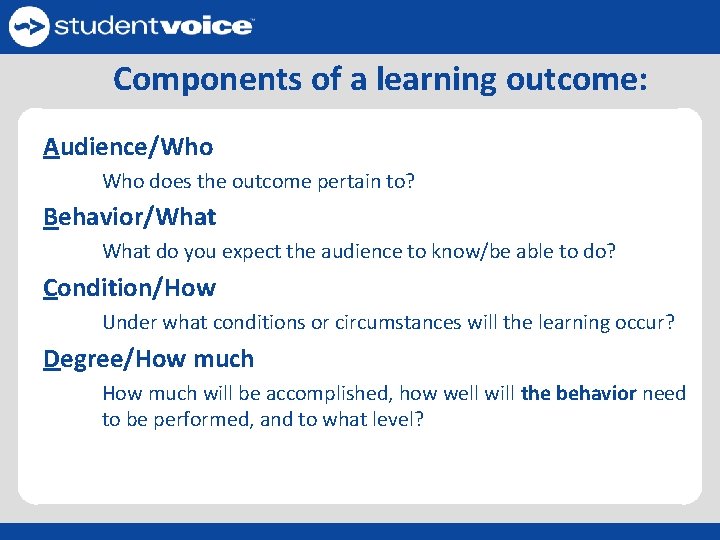 studentvoice

Components of a learning outcome:

Audience/Who

Who does the outcome pertain to?

Behavior/What

What do you expect the audience to know/be able to do?

Condition/How

Under what conditions or circumstances will the learning occur?

Degree/How much

How much will be accomplished, how well will the behavior need to be performed, and to what level?